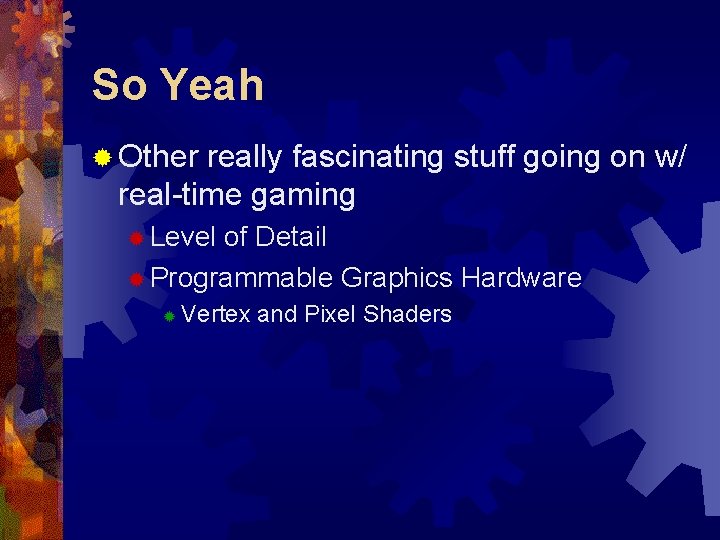 So Yeah

Other really fascinating stuff going on w/ real-time gaming

Level of Detail

Programmable Graphics Hardware

Vertex and Pixel Shaders